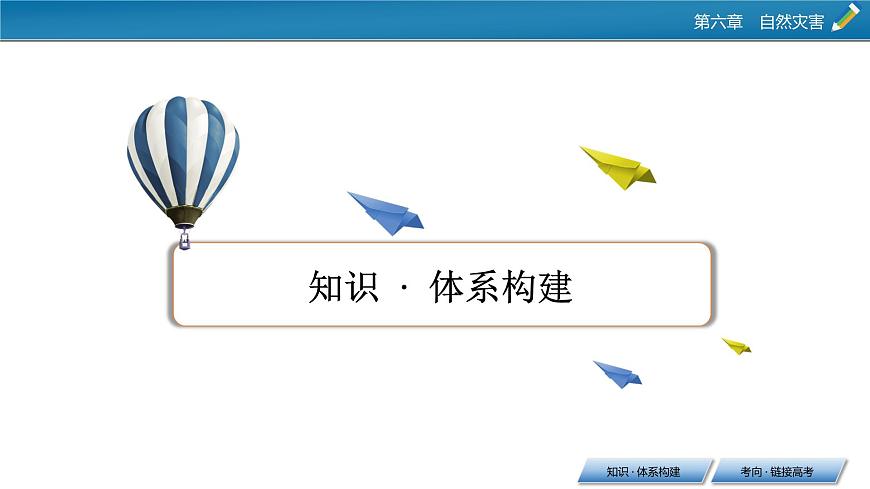 第六章　自然灾害

知识 · 体系构建

知识 · 体系构建

考向 · 链接高考